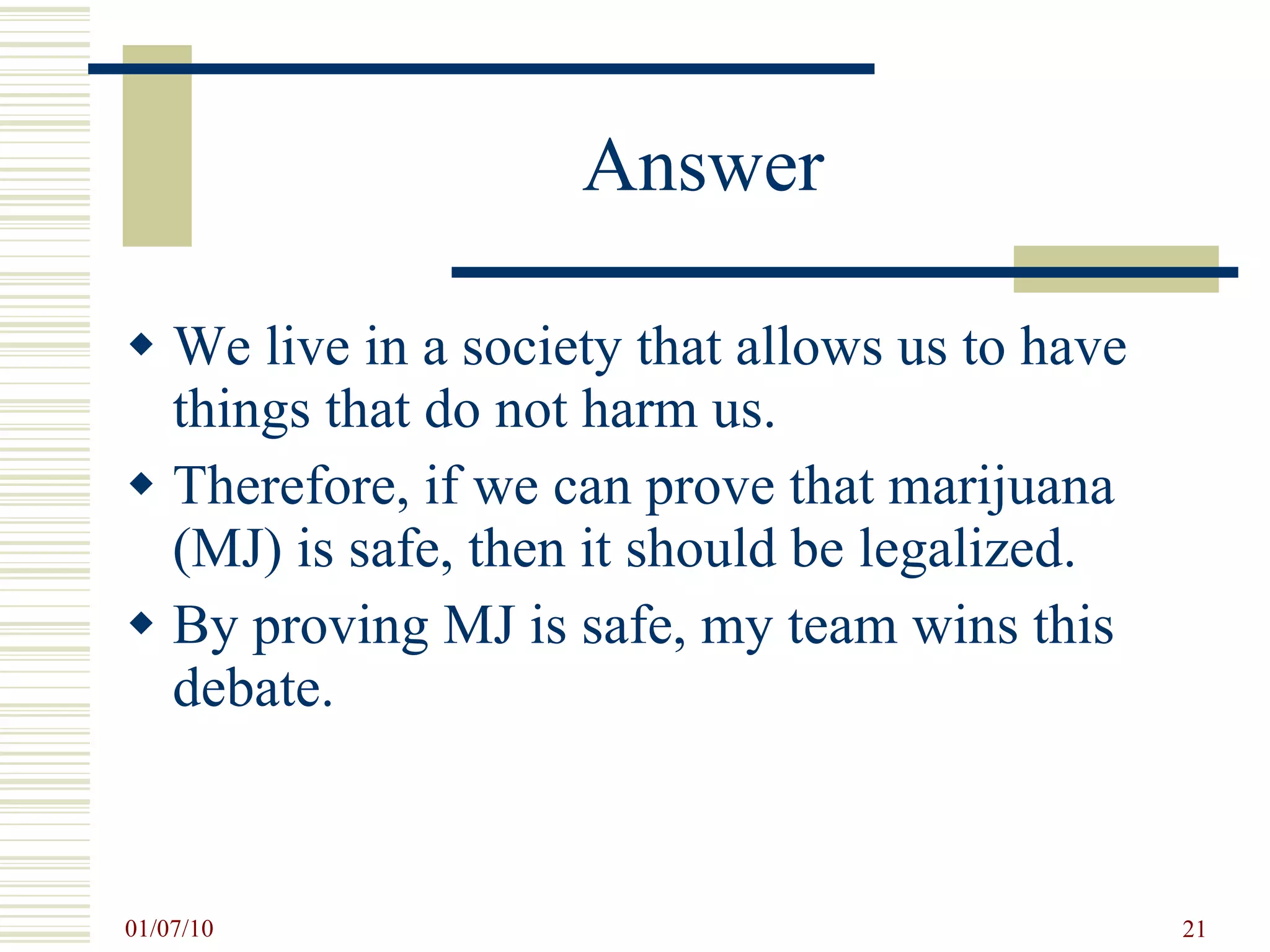 Answer

◆ We live in a society that allows us to have things that do not harm us.
◆ Therefore, if we can prove that marijuana (MJ) is safe, then it should be legalized.
◆ By proving MJ is safe, my team wins this debate.

01/07/10

21